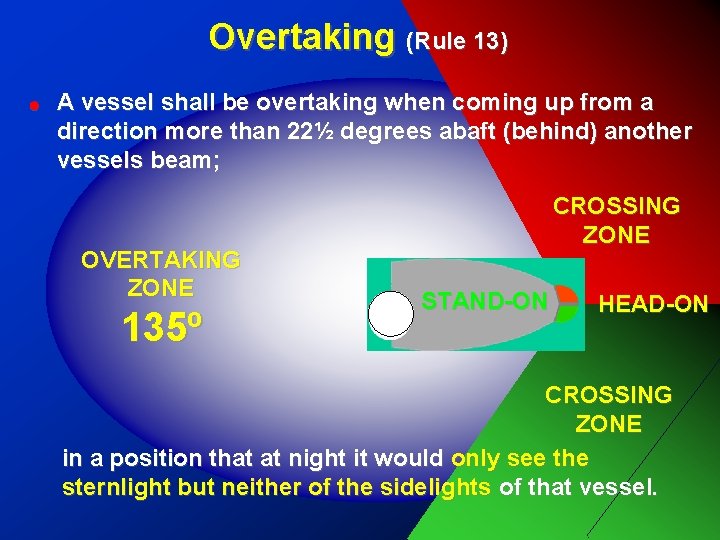 Overtaking (Rule 13)

A vessel shall be overtaking when coming up from a direction more than 22½ degrees abaft (behind) another vessels beam;

CROSSING ZONE

OVERTAKING ZONE
135º

STAND-ON

HEAD-ON

CROSSING ZONE

in a position that at night it would only see the sternlight but neither of the sidelights of that vessel.